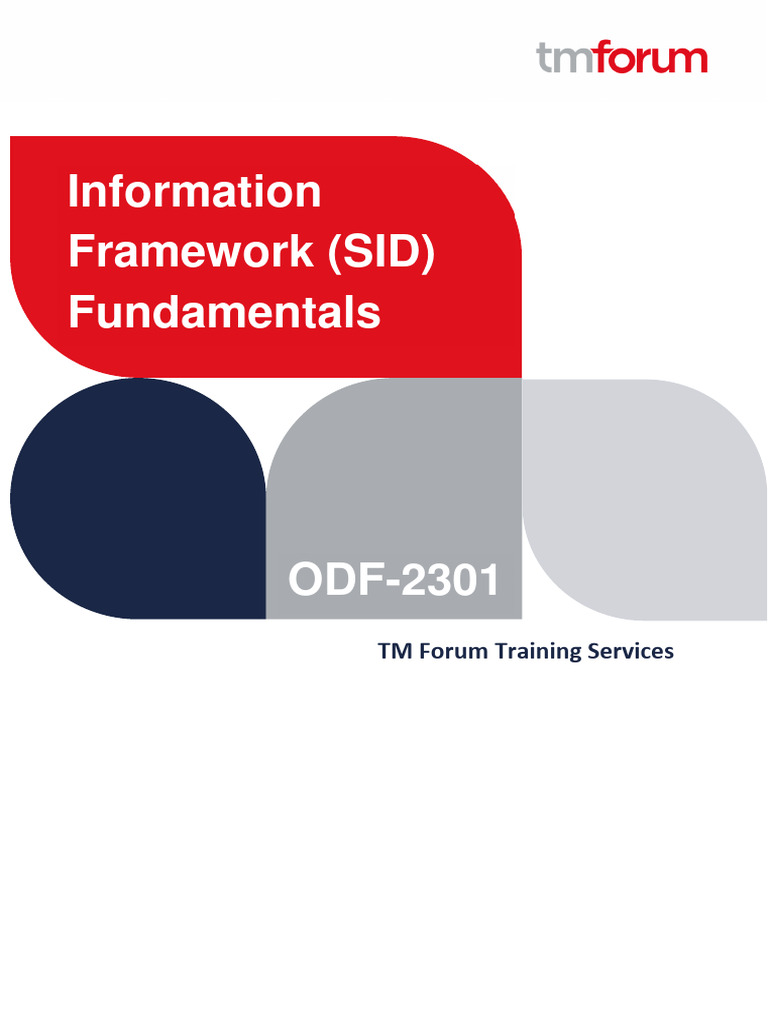 tmforum

Information Framework (SID) Fundamentals

ODF-2301

TM Forum Training Services